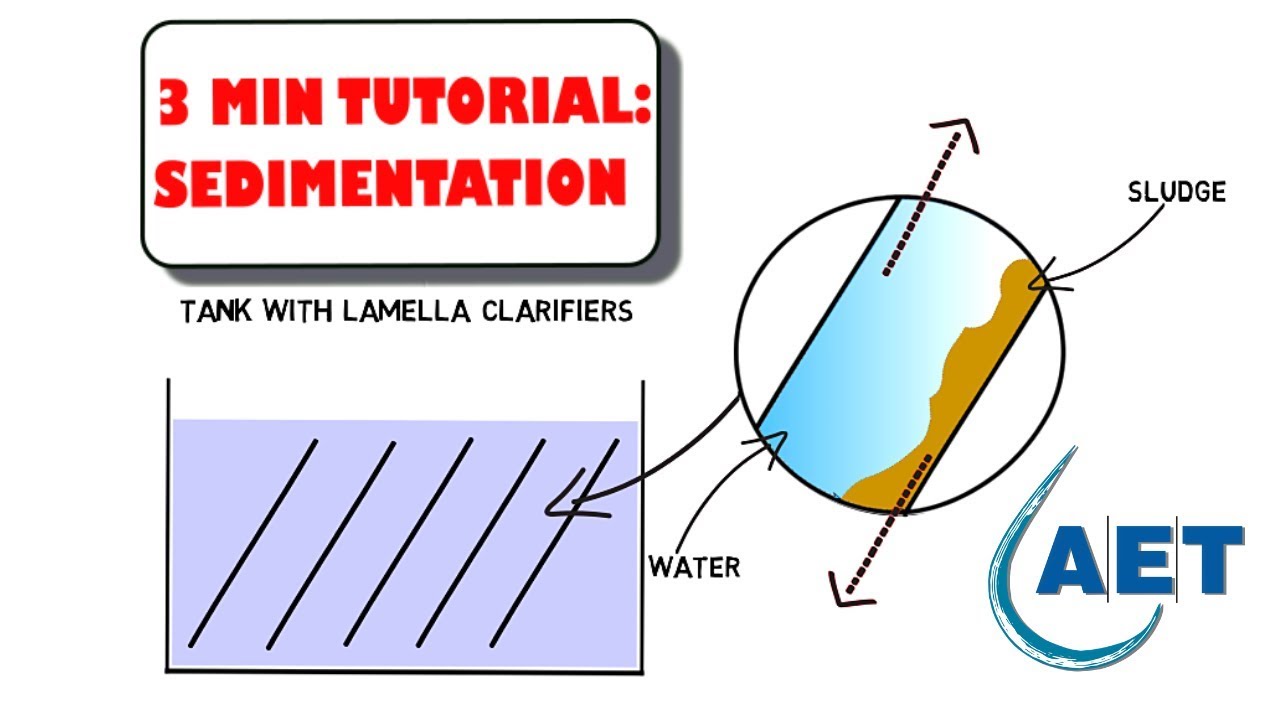 3 MIN TUTORIAL:
SEDIMENTATION

TANK WITH LAMELLA CLARIFIERS

SLUDGE

WATER

AET